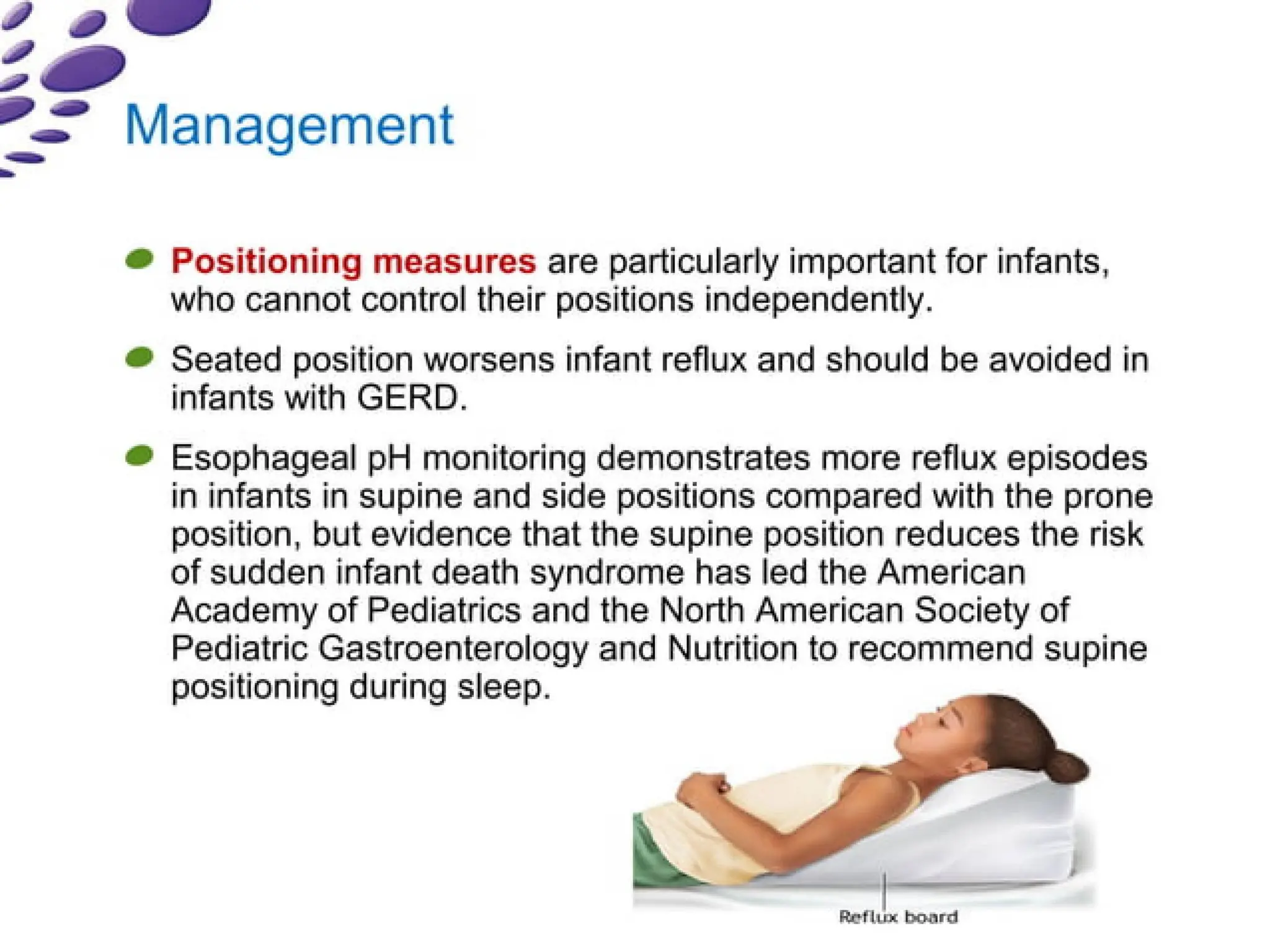 Management

Positioning measures are particularly important for infants, who cannot control their positions independently.

Seated position worsens infant reflux and should be avoided in infants with GERD.

Esophageal pH monitoring demonstrates more reflux episodes in infants in supine and side positions compared with the prone position, but evidence that the supine position reduces the risk of sudden infant death syndrome has led the American Academy of Pediatrics and the North American Society of Pediatric Gastroenterology and Nutrition to recommend supine positioning during sleep.

Reflux board